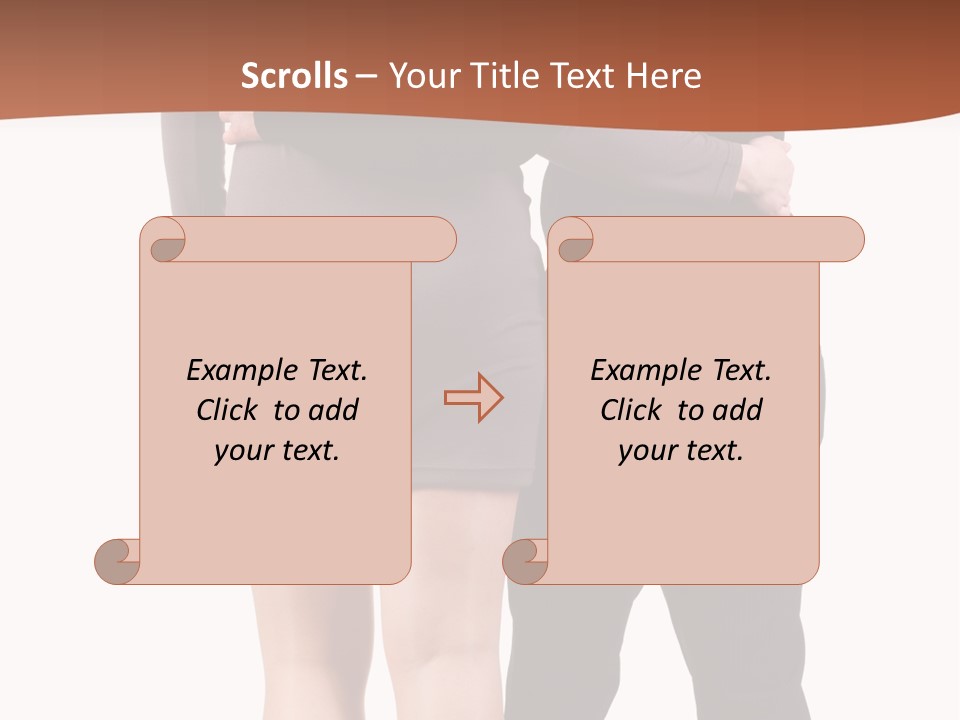 Scrolls – Your Title Text Here

Example Text. Click to add your text.

Example Text. Click to add your text.